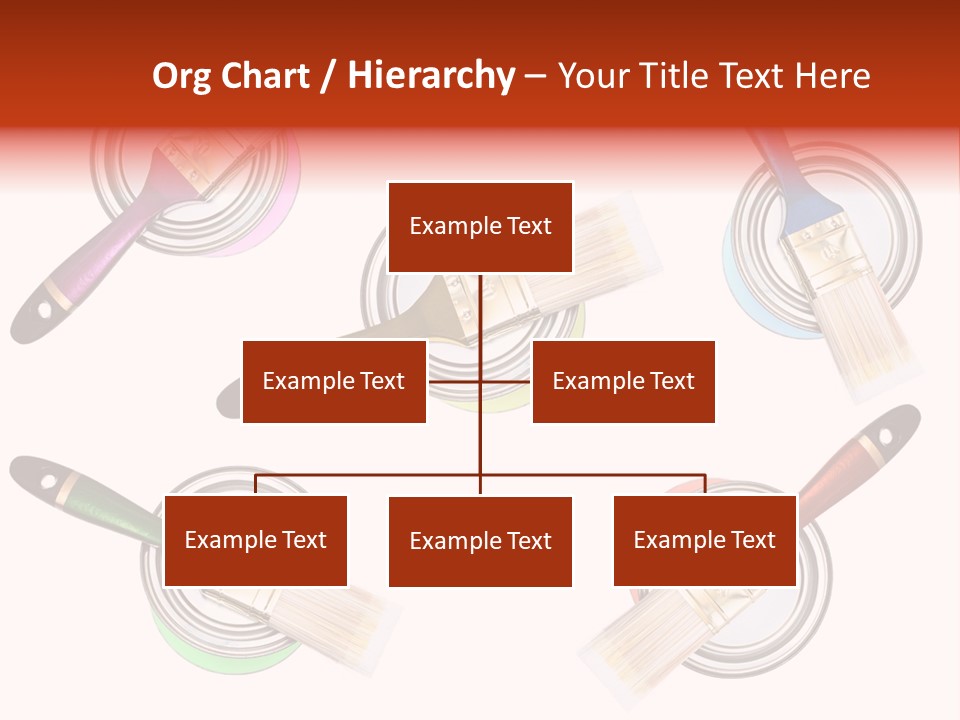 Org Chart / Hierarchy – Your Title Text Here

Example Text

Example Text

Example Text

Example Text

Example Text

Example Text